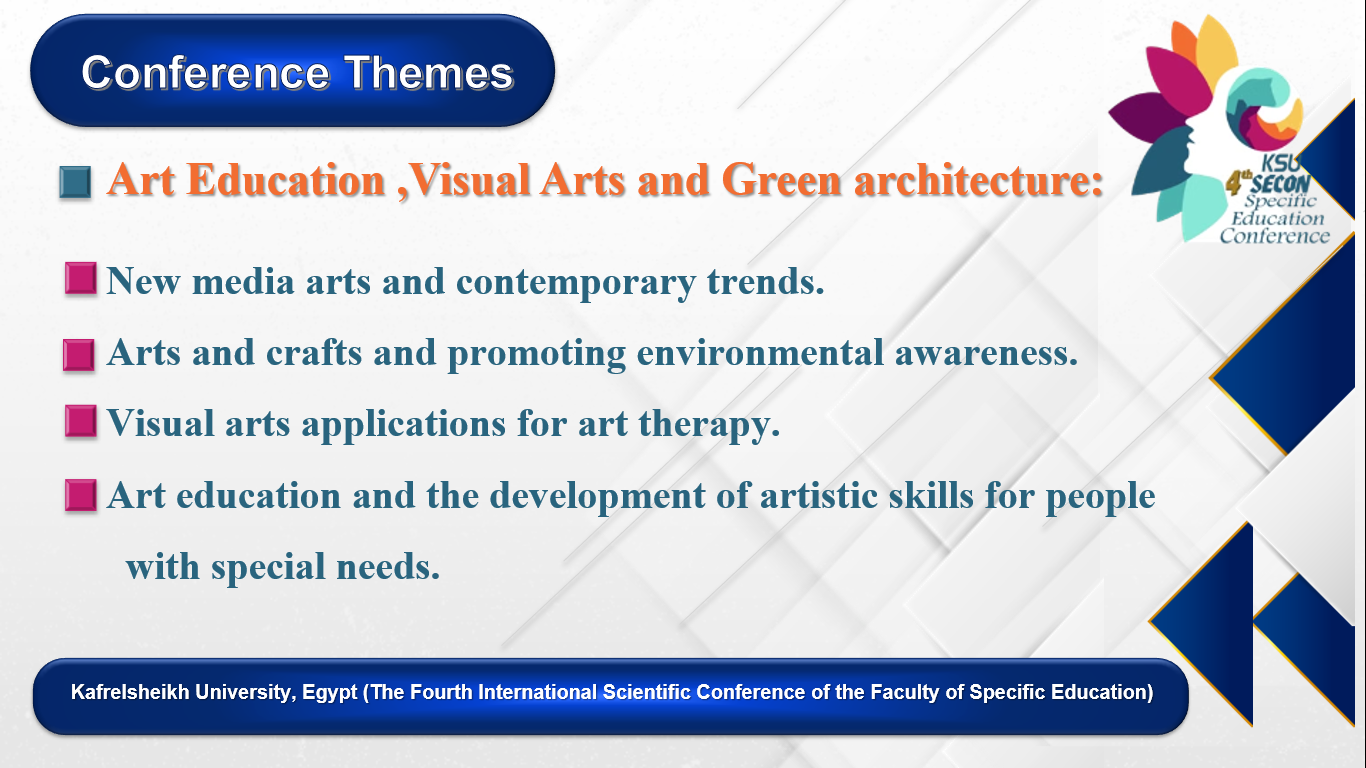 Conference Themes

KSU 4th SECON Specific Education Conference

Art Education ,Visual Arts and Green architecture:

New media arts and contemporary trends.

Arts and crafts and promoting environmental awareness.

Visual arts applications for art therapy.

Art education and the development of artistic skills for people with special needs.

Kafrelsheikh University, Egypt (The Fourth International Scientific Conference of the Faculty of Specific Education)